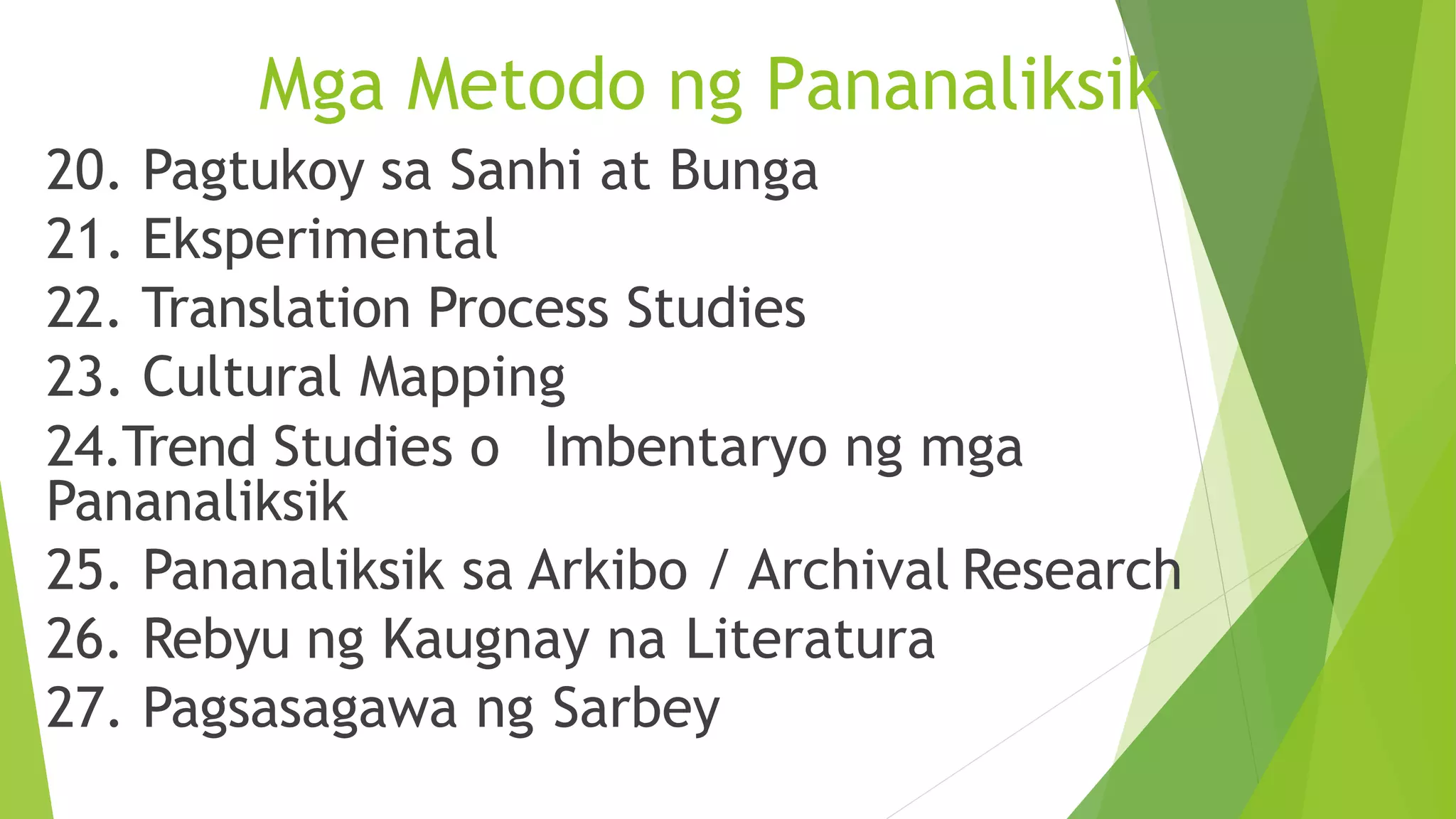 Mga Metodo ng Pananaliksik

20. Pagtukoy sa Sanhi at Bunga
21. Eksperimental
22. Translation Process Studies
23. Cultural Mapping
24.Trend Studies o Imbentaryo ng mga Pananaliksik
25. Pananaliksik sa Arkibo / Archival Research
26. Rebyu ng Kaugnay na Literatura
27. Pagsasagawa ng Sarbey